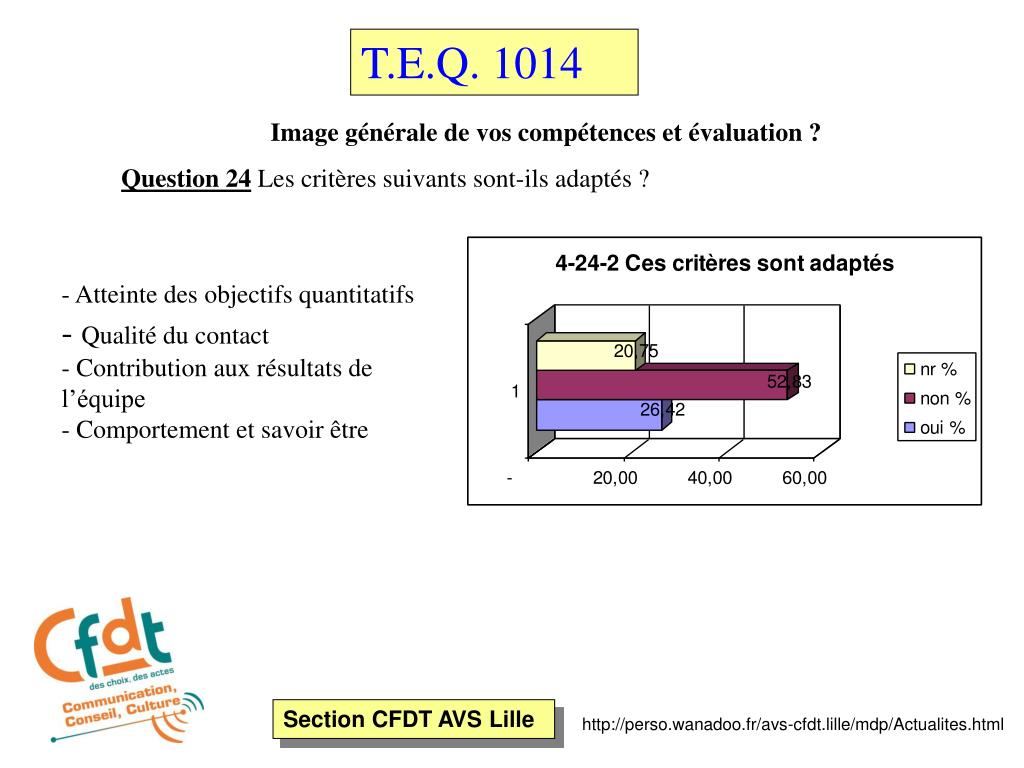 T.E.Q. 1014

Image générale de vos compétences et évaluation ?

Question 24 Les critères suivants sont-ils adaptés ?

- Atteinte des objectifs quantitatifs
- Qualité du contact
- Contribution aux résultats de l'équipe
- Comportement et savoir être

4-24-2 Ces critères sont adaptés

20,75
52,83
26,42
1
-
20,00
40,00
60,00

nr %
non %
oui %

Cfdt
des choix, des actes
Communication, Conseil, Culture

Section CFDT AVS Lille

http://perso.wanadoo.fr/avs-cfdt.lille/mdp/Actualites.html